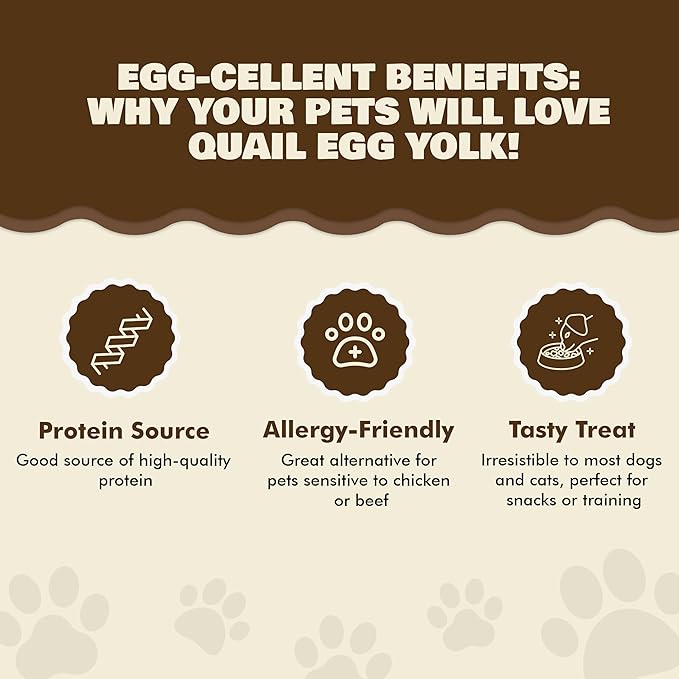 EGG-CELLENT BENEFITS: WHY YOUR PETS WILL LOVE QUAIL EGG YOLK!

Protein Source
Good source of high-quality protein

Allergy-Friendly
Great alternative for pets sensitive to chicken or beef

Tasty Treat
Irresistible to most dogs and cats, perfect for snacks or training